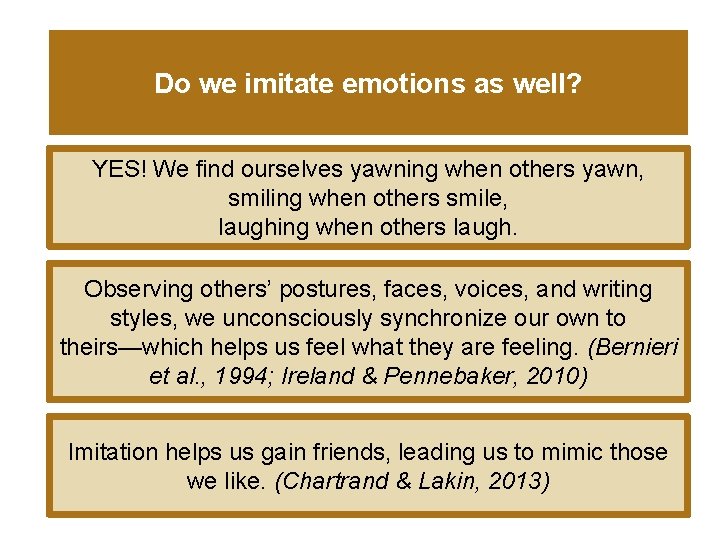 Do we imitate emotions as well?

YES! We find ourselves yawning when others yawn, smiling when others smile, laughing when others laugh.

Observing others' postures, faces, voices, and writing styles, we unconsciously synchronize our own to theirs—which helps us feel what they are feeling. (Bernieri et al., 1994; Ireland & Pennebaker, 2010)

Imitation helps us gain friends, leading us to mimic those we like. (Chartrand & Lakin, 2013)